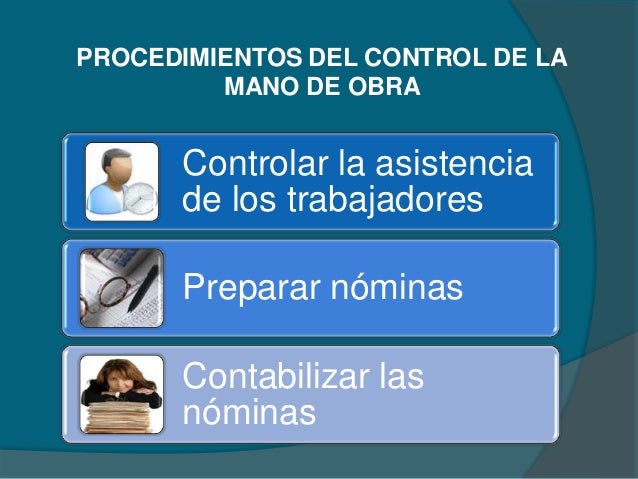 PROCEDIMIENTOS DEL CONTROL DE LA MANO DE OBRA

Controlar la asistencia de los trabajadores

Preparar nóminas

Contabilizar las nóminas